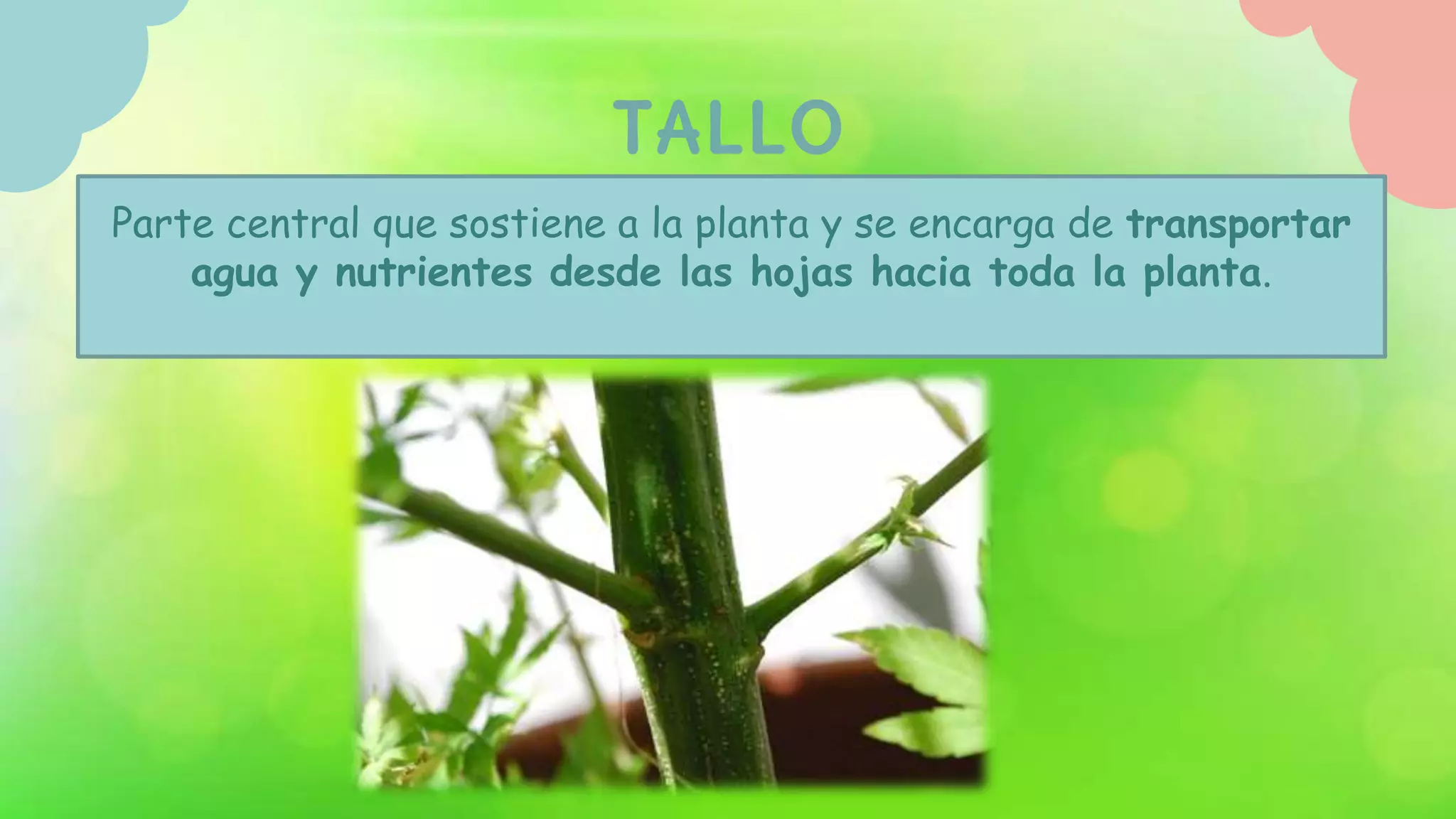 TALLO

Parte central que sostiene a la planta y se encarga de transportar agua y nutrientes desde las hojas hacia toda la planta.